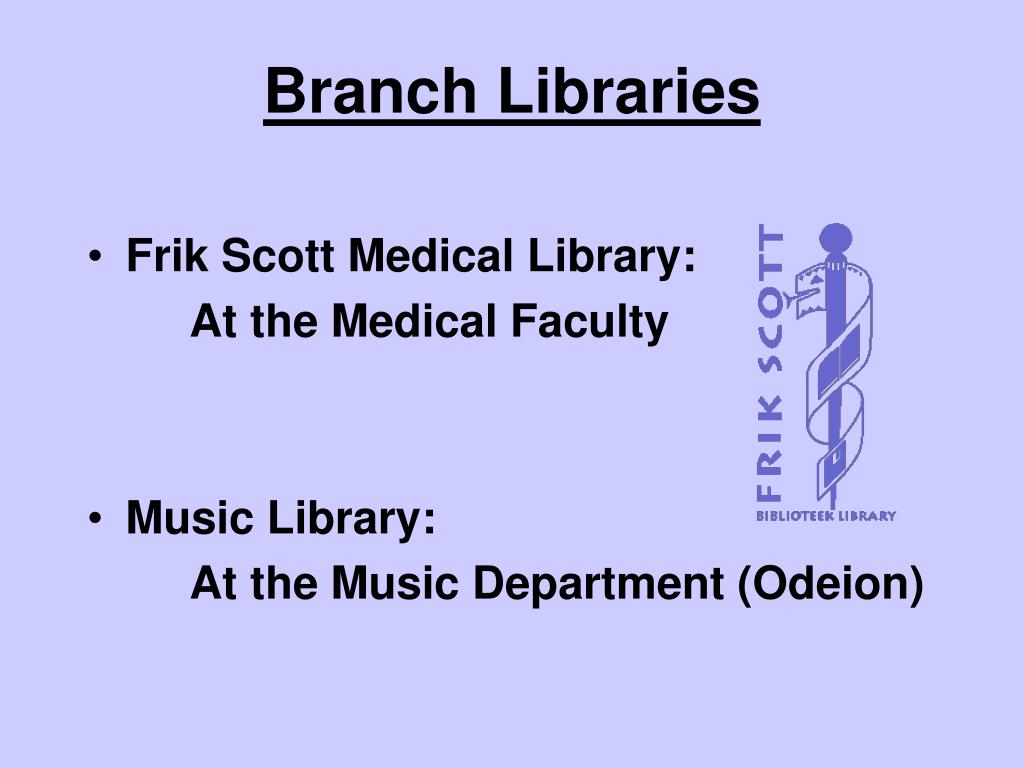 Branch Libraries

• Frik Scott Medical Library:
At the Medical Faculty

FRIK SCOTT
BIBLIOTEEK LIBRARY

• Music Library:
At the Music Department (Odeion)